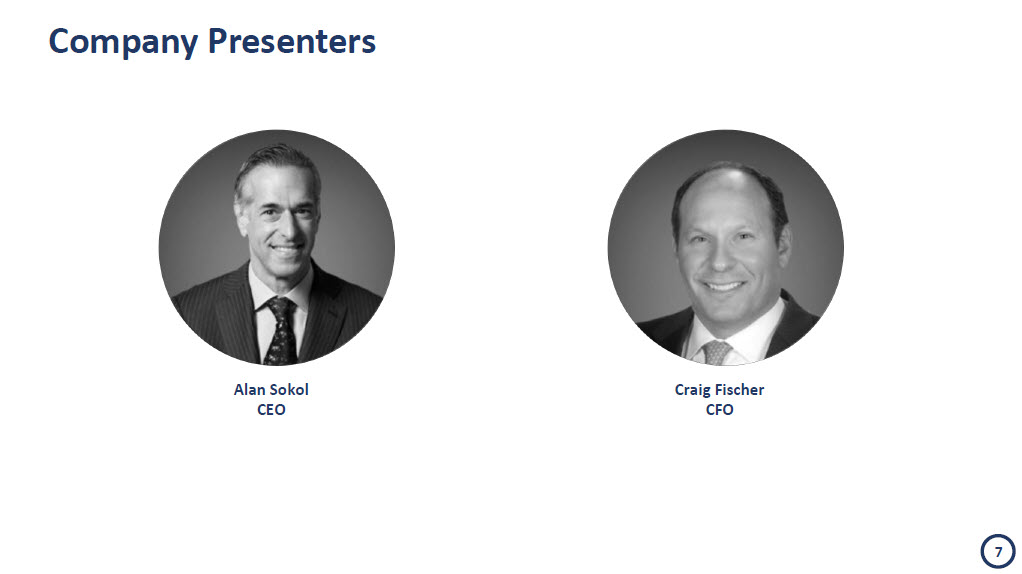 Company Presenters

Alan Sokol
CEO

Craig Fischer
CFO

7